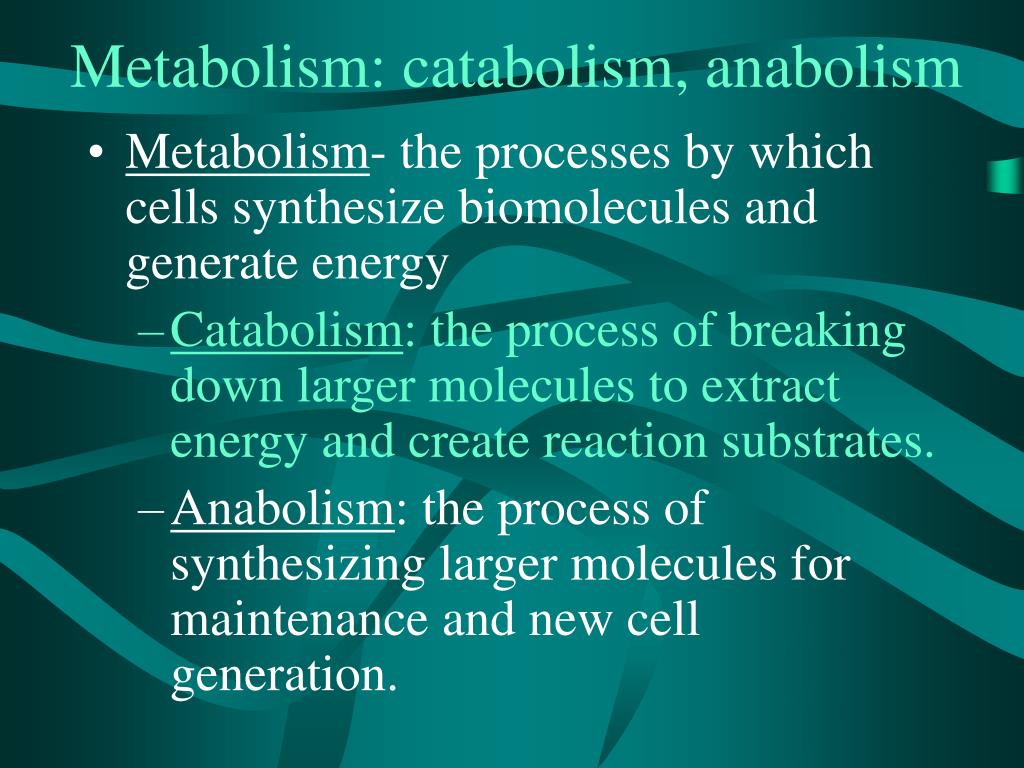 Metabolism: catabolism, anabolism

• Metabolism- the processes by which cells synthesize biomolecules and generate energy
– Catabolism: the process of breaking down larger molecules to extract energy and create reaction substrates.
– Anabolism: the process of synthesizing larger molecules for maintenance and new cell generation.